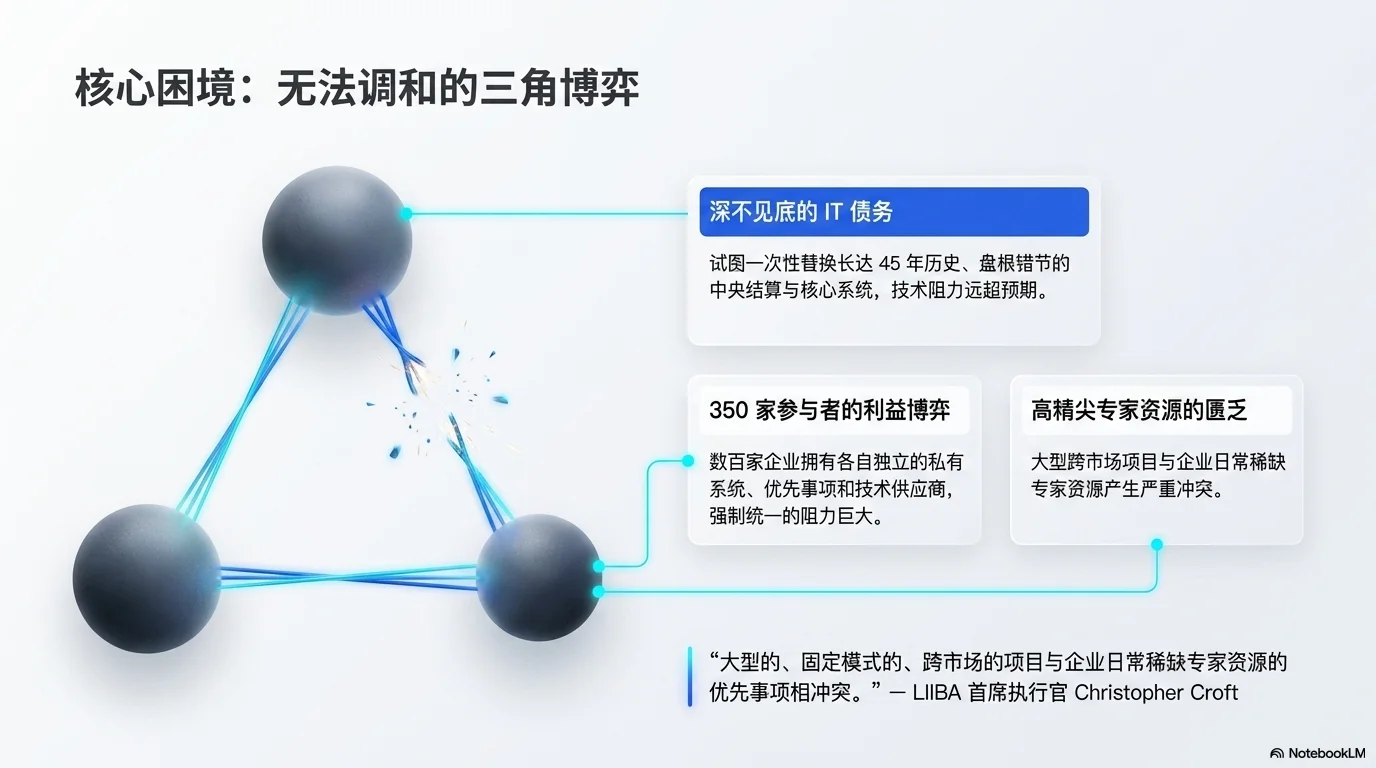 核心困境：无法调和的三角博弈

深不见底的 IT 债务

试图一次性替换长达 45 年历史、盘根错节的中央结算与核心系统，技术阻力远超预期。

350 家参与者的利益博弈

数百家企业拥有各自独立的私有系统、优先事项和技术供应商，强制统一的阻力巨大。

高精尖专家资源的匮乏

大型跨市场项目与企业日常稀缺专家资源产生严重冲突。

“大型的、固定模式的、跨市场的项目与企业日常稀缺专家资源的优先事项相冲突。” — LIIBA 首席执行官 Christopher Croft

NotebookLM